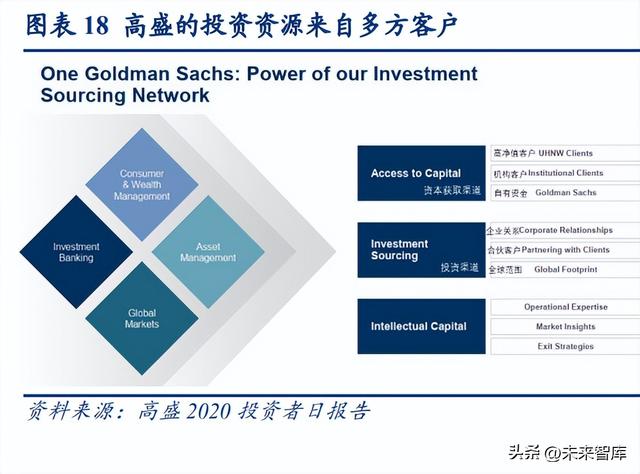 图表 18 高盛的投资资源来自多方客户

One Goldman Sachs: Power of our Investment Sourcing Network

Consumer & Wealth Management

Investment Banking

Asset Management

Global Markets

Access to Capital
资本获取渠道

高净值客户 UHNW Clients
机构客户 Institutional Clients
自有资金 Goldman Sachs

Investment Sourcing
投资渠道

企业关系 Corporate Relationships
合伙客户 Partnering with Clients
全球范围 Global Footprint

Intellectual Capital

Operational Expertise
Market Insights
Exit Strategies

资料来源：高盛 2020 投资者日报告

头条 @未来智库